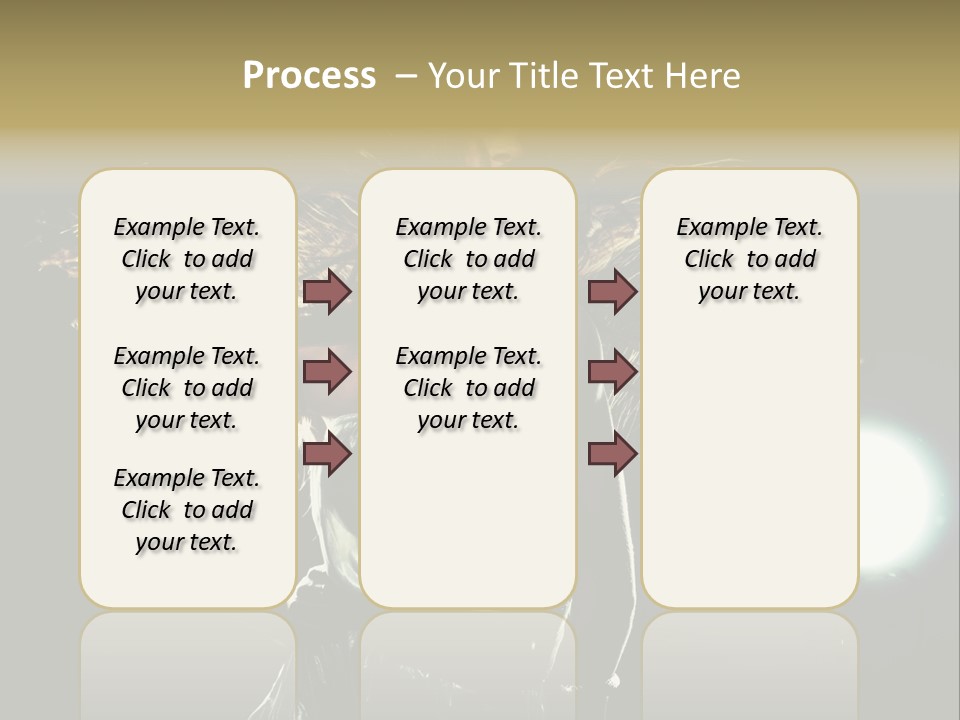 Process – Your Title Text Here

Example Text. Click to add your text.

Example Text. Click to add your text.

Example Text. Click to add your text.

Example Text. Click to add your text.

Example Text. Click to add your text.

Example Text. Click to add your text.